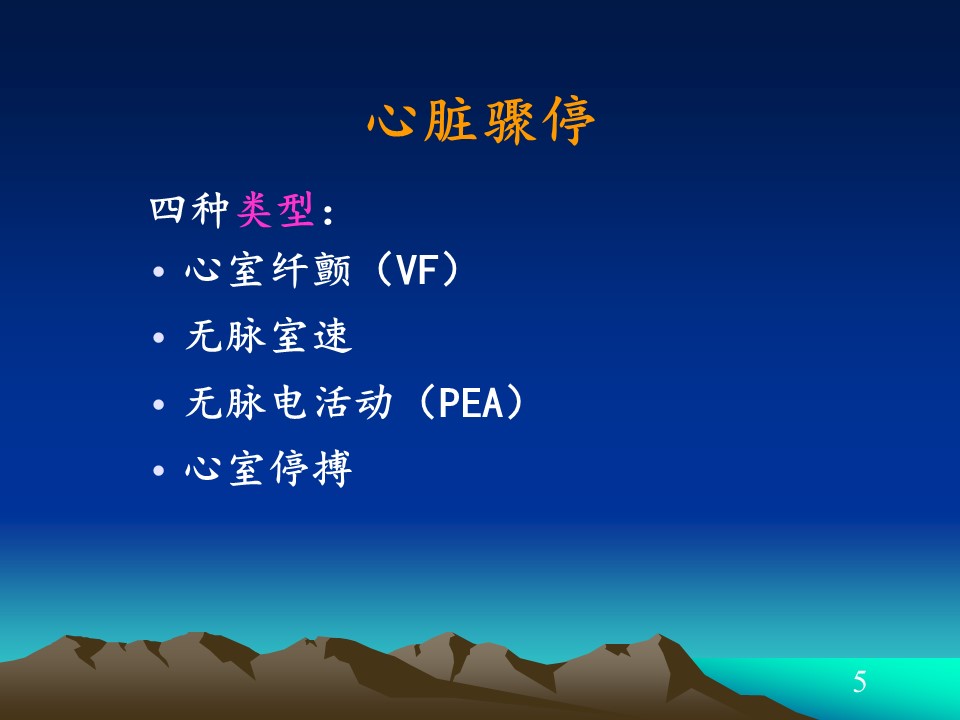 心脏骤停

四种类型：

• 心室纤颤（VF）

• 无脉室速

• 无脉电活动（PEA）

• 心室停搏

5